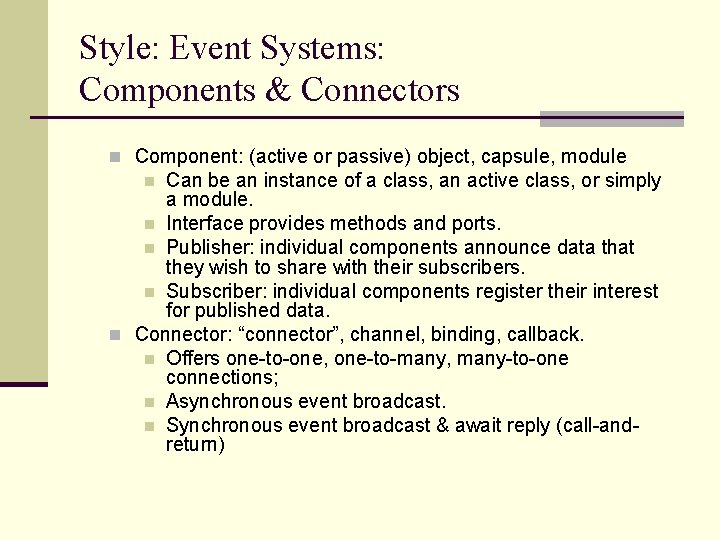 Style: Event Systems: Components & Connectors

- Component: (active or passive) object, capsule, module
  - Can be an instance of a class, an active class, or simply a module.
  - Interface provides methods and ports.
  - Publisher: individual components announce data that they wish to share with their subscribers.
  - Subscriber: individual components register their interest for published data.
- Connector: “connector”, channel, binding, callback.
  - Offers one-to-one, one-to-many, many-to-one connections;
  - Asynchronous event broadcast.
  - Synchronous event broadcast & await reply (call-and-return)